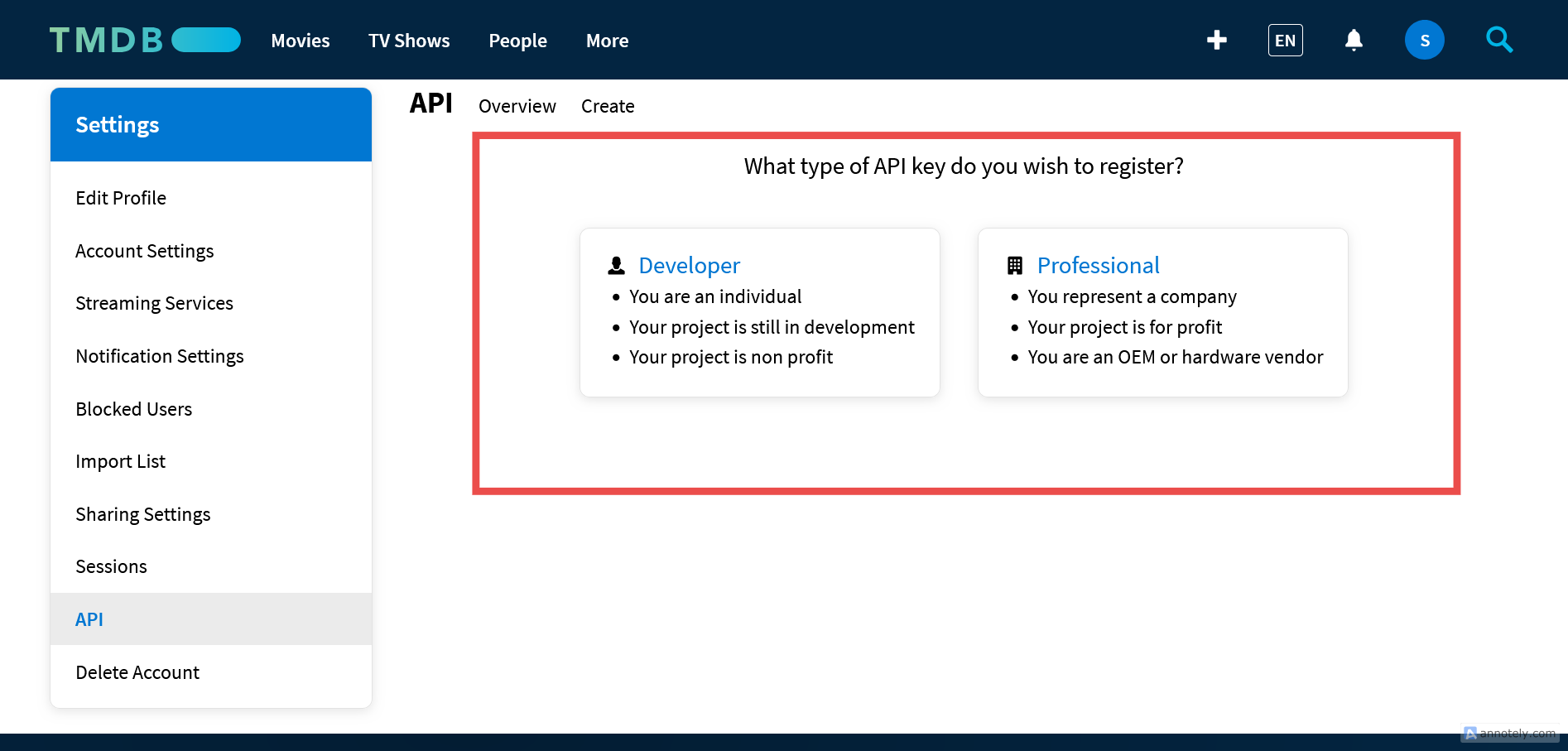 TMDB Movies TV Shows People More

EN

S

Settings

Edit Profile

Account Settings

Streaming Services

Notification Settings

Blocked Users

Import List

Sharing Settings

Sessions

API

Delete Account

API Overview Create

What type of API key do you wish to register?

Developer
- You are an individual
- Your project is still in development
- Your project is non profit

Professional
- You represent a company
- Your project is for profit
- You are an OEM or hardware vendor

annotely.com